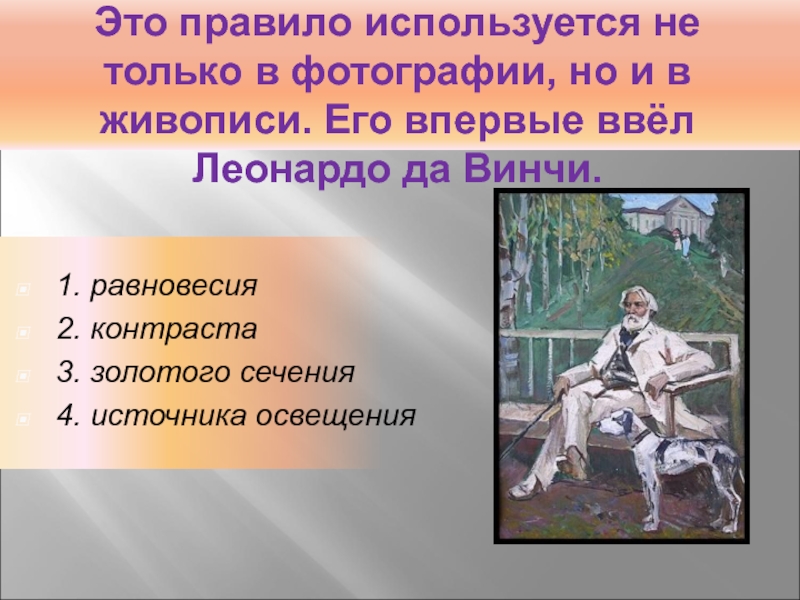 Это правило используется не только в фотографии, но и в живописи. Его впервые ввёл Леонардо да Винчи.

1. равновесия
2. контраста
3. золотого сечения
4. источника освещения